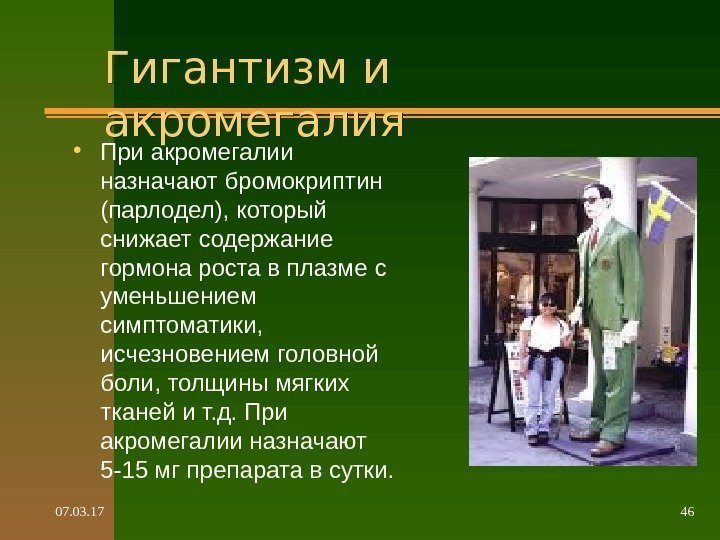 Гигантизм и акромегалия

• При акромегалии назначают бромокриптин (парлодел), который снижает содержание гормона роста в плазме с уменьшением симптоматики, исчезновением головной боли, толщины мягких тканей и т.д. При акромегалии назначают 5-15 мг препарата в сутки.

07.03.17

46